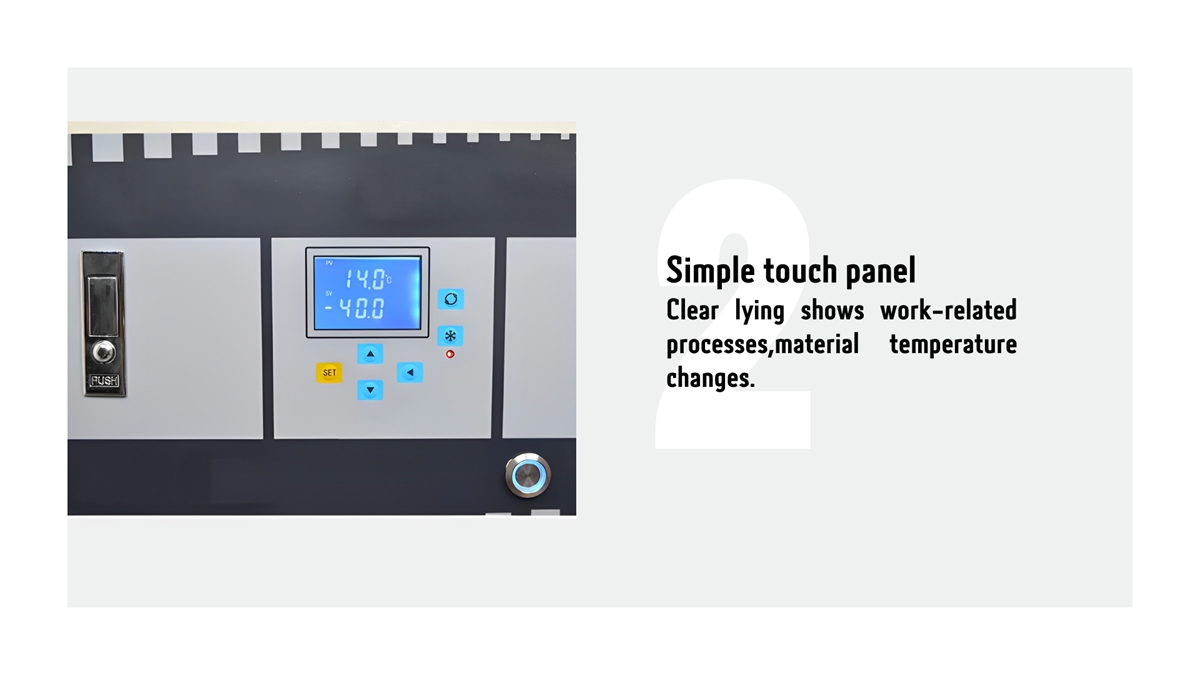 PUSH

PV 14.0°C
SV -40.0

SET

2

Simple touch panel

Clear lying shows work-related processes,material temperature changes.